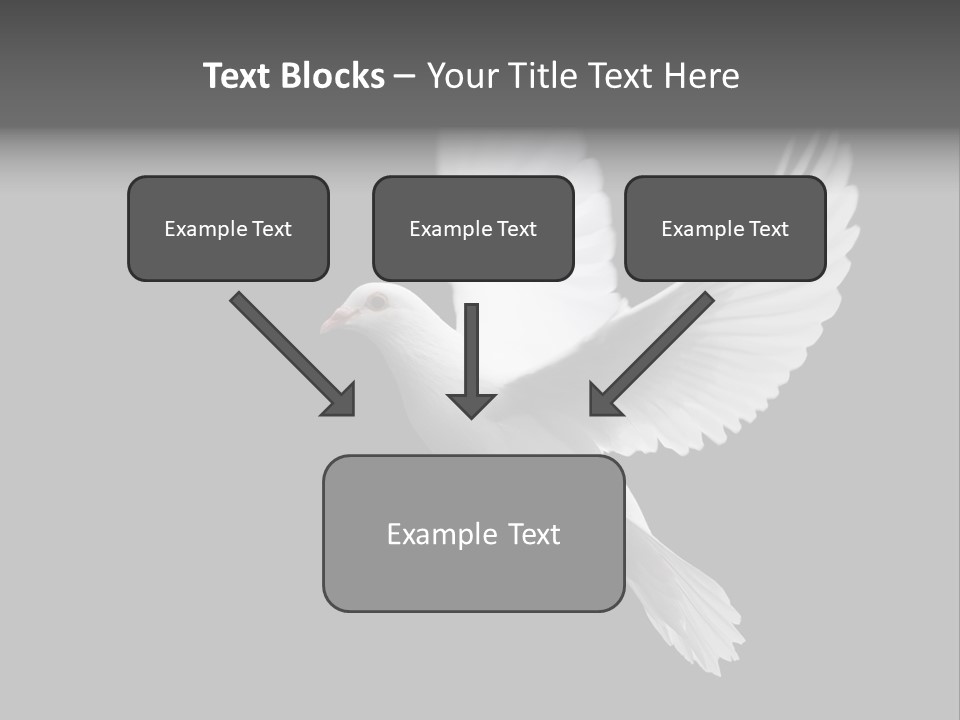 Text Blocks – Your Title Text Here

Example Text

Example Text

Example Text

Example Text